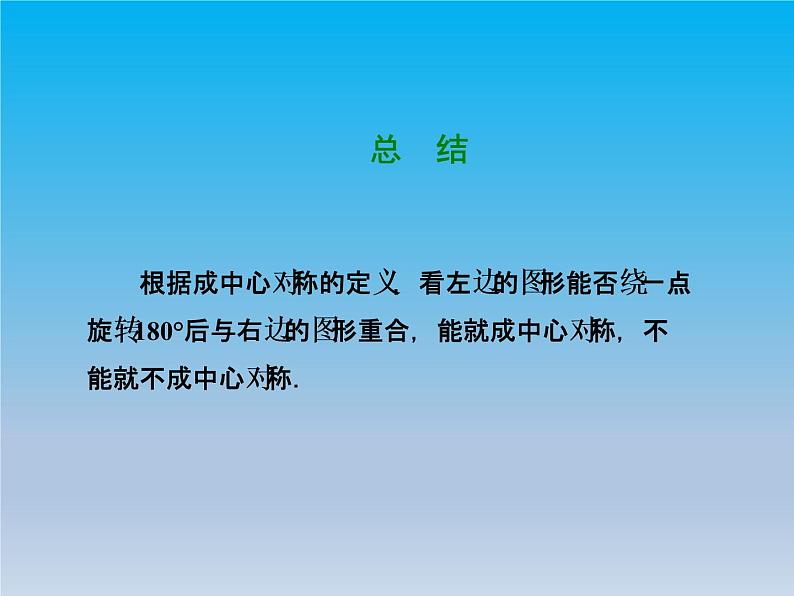 总 结

根据成中心对称的定义，看左边的图形能否绕一点旋转180°后与右边的图形重合，能就成中心对称，不能就不成中心对称.